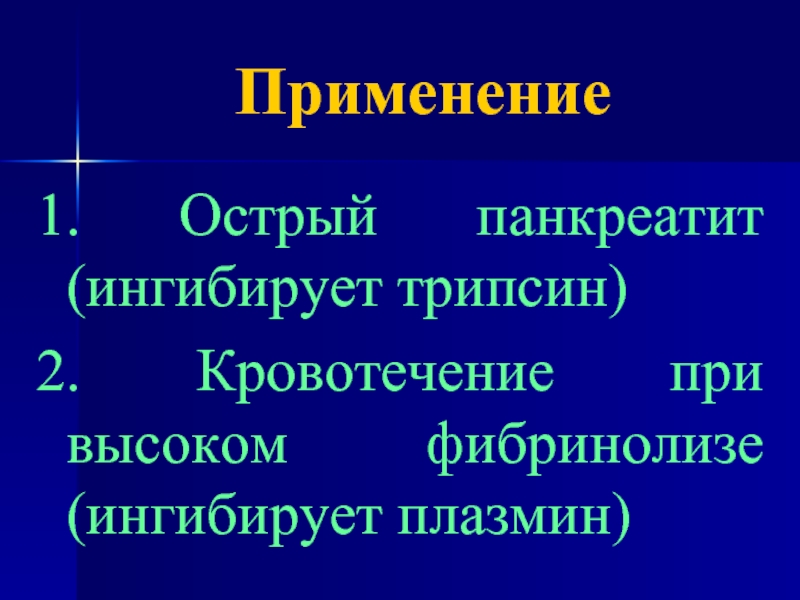 Применение

1. Острый панкреатит (ингибирует трипсин)

2. Кровотечение при высоком фибринолизе (ингибирует плазмин)